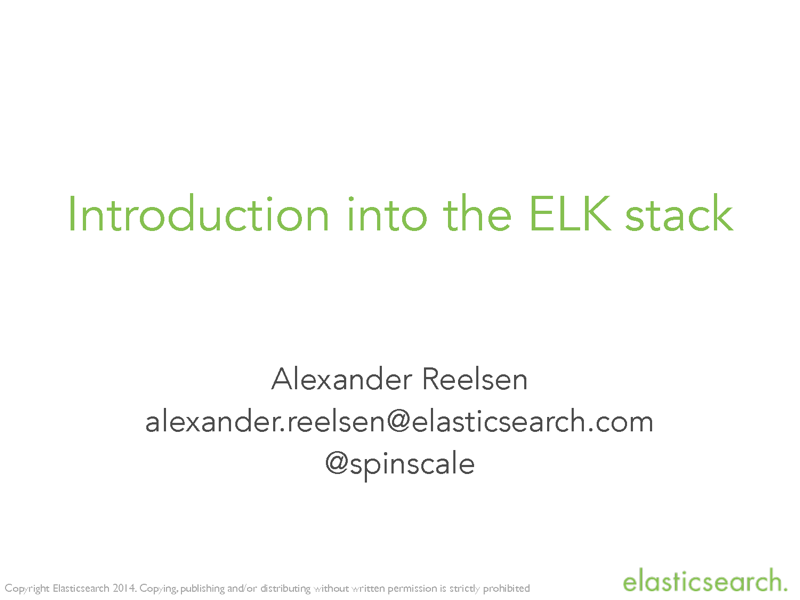 Introduction into the ELK stack

Alexander Reelsen
alexander.reelsen@elasticsearch.com
@spinscale

Copyright Elasticsearch 2014. Copying, publishing and/or distributing without written permission is strictly prohibited

elasticsearch.